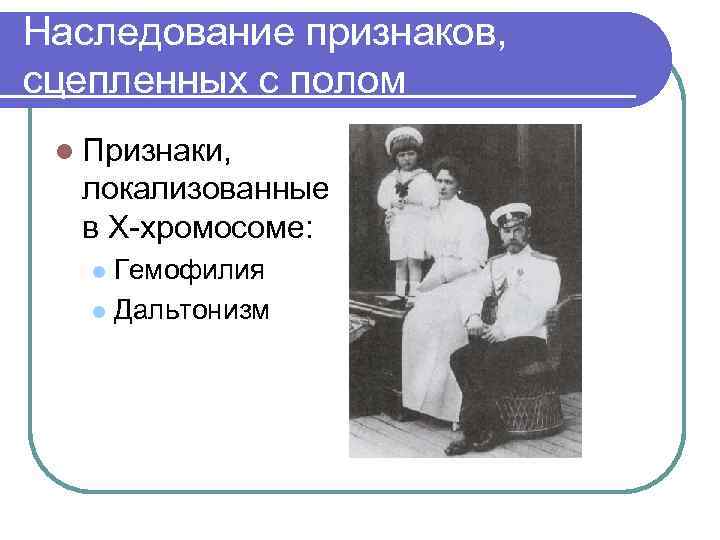 Наследование признаков, сцепленных с полом

Признаки, локализованные в Х-хромосоме:

Гемофилия

Дальтонизм